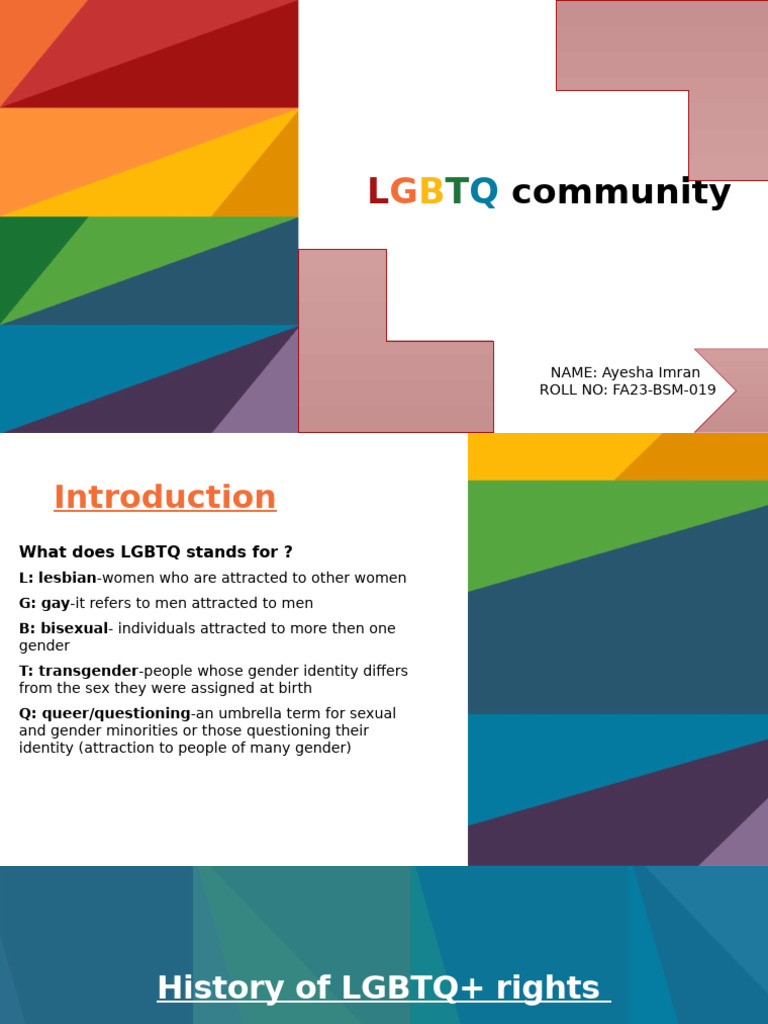 LGBTQ community

NAME: Ayesha Imran
ROLL NO: FA23-BSM-019

Introduction

What does LGBTQ stands for ?

L: lesbian-women who are attracted to other women

G: gay-it refers to men attracted to men

B: bisexual- individuals attracted to more then one gender

T: transgender-people whose gender identity differs from the sex they were assigned at birth

Q: queer/questioning-an umbrella term for sexual and gender minorities or those questioning their identity (attraction to people of many gender)

History of LGBTQ+ rights